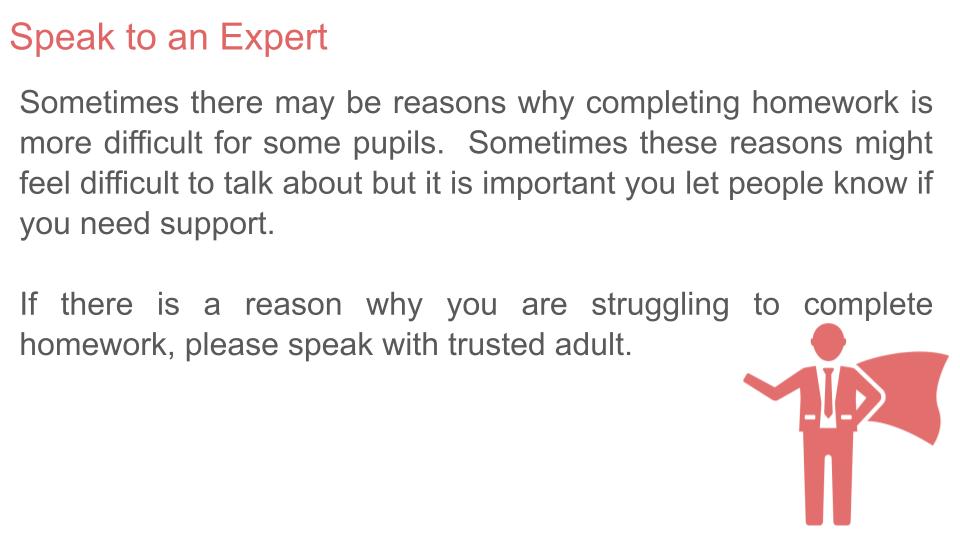 Speak to an Expert

Sometimes there may be reasons why completing homework is more difficult for some pupils. Sometimes these reasons might feel difficult to talk about but it is important you let people know if you need support.

If there is a reason why you are struggling to complete homework, please speak with trusted adult.